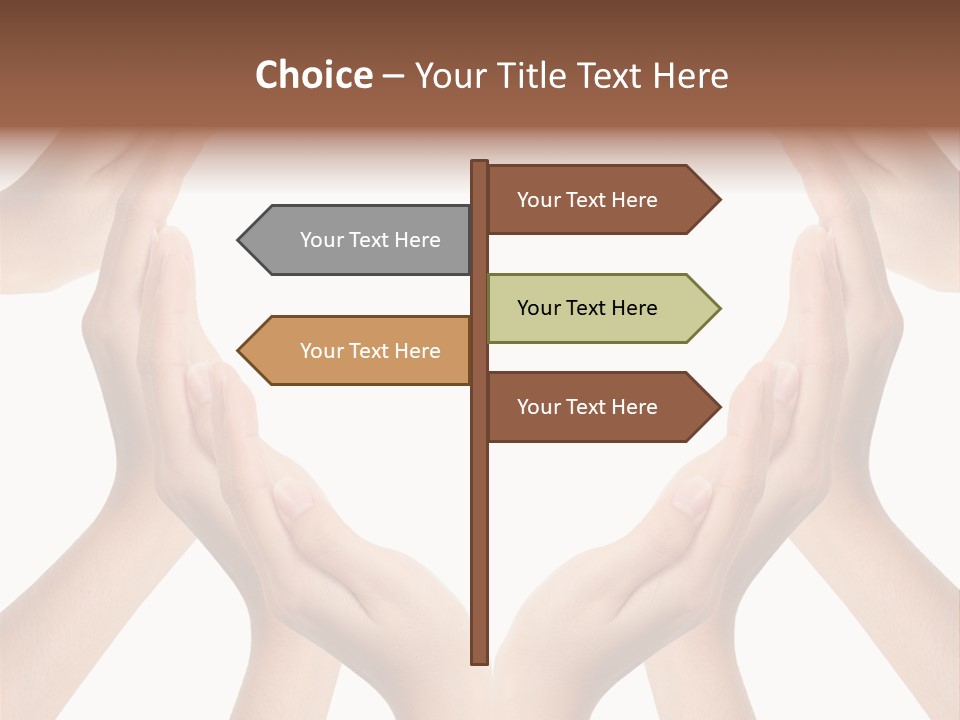 Choice – Your Title Text Here

Your Text Here

Your Text Here

Your Text Here

Your Text Here

Your Text Here